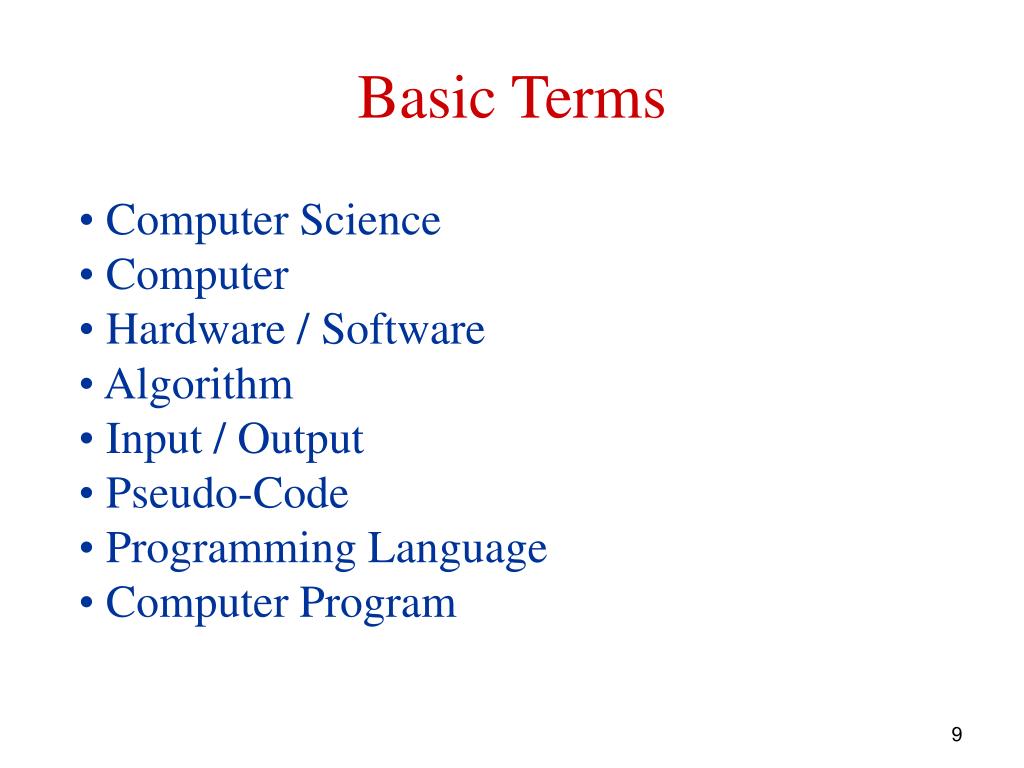 Basic Terms

• Computer Science
• Computer
• Hardware / Software
• Algorithm
• Input / Output
• Pseudo-Code
• Programming Language
• Computer Program

9